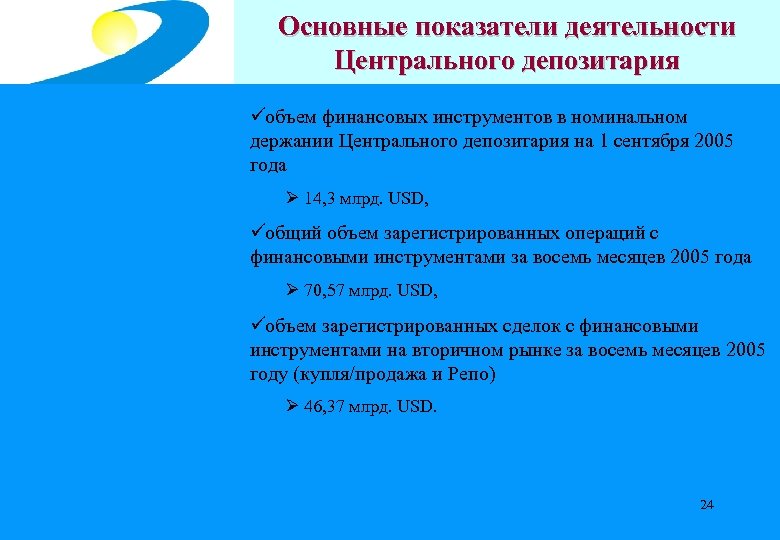 Основные показатели деятельности Центрального депозитария

✓объем финансовых инструментов в номинальном держании Центрального депозитария на 1 сентября 2005 года

➢ 14,3 млрд. USD,

✓общий объем зарегистрированных операций с финансовыми инструментами за восемь месяцев 2005 года

➢ 70,57 млрд. USD,

✓объем зарегистрированных сделок с финансовыми инструментами на вторичном рынке за восемь месяцев 2005 году (купля/продажа и Репо)

➢ 46,37 млрд. USD.

24